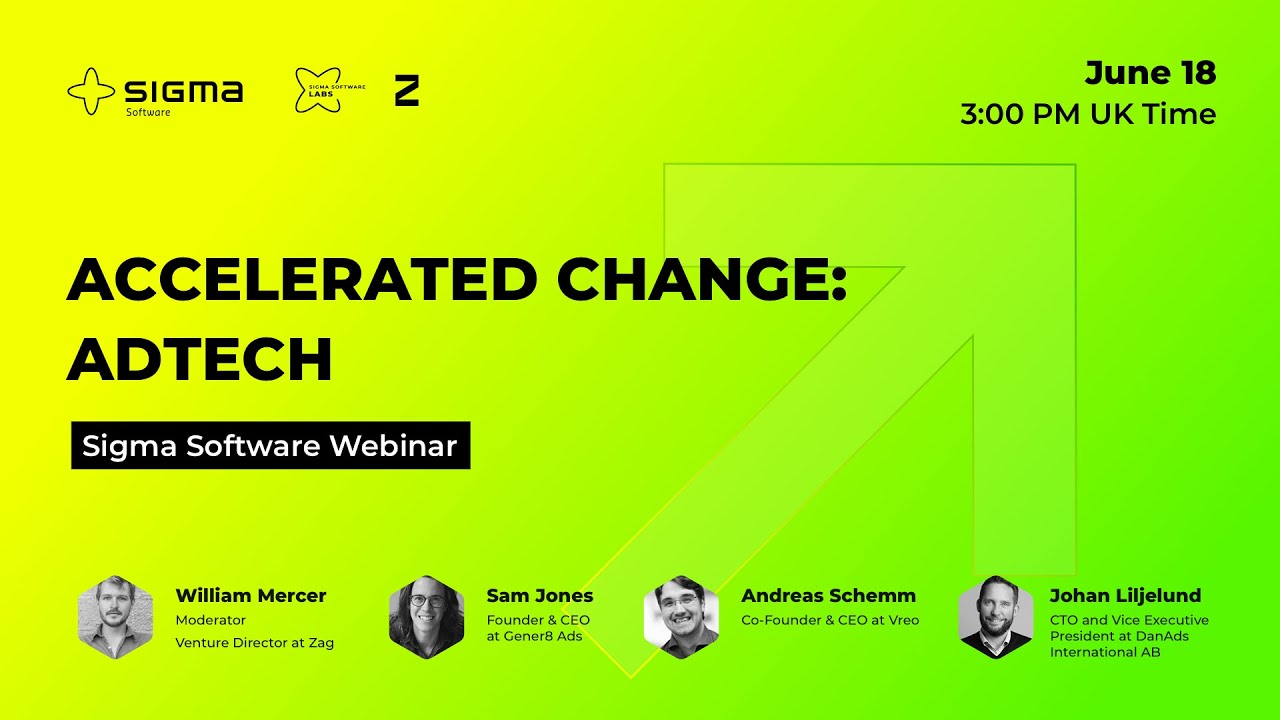 SIGMA
Software

SIGMA SOFTWARE LABS

Z

June 18
3:00 PM UK Time

ACCELERATED CHANGE: ADTECH

Sigma Software Webinar

William Mercer
Moderator
Venture Director at Zag

Sam Jones
Founder & CEO at Gener8 Ads

Andreas Schemm
Co-Founder & CEO at Vreo

Johan Liljelund
CTO and Vice Executive President at DanAds International AB